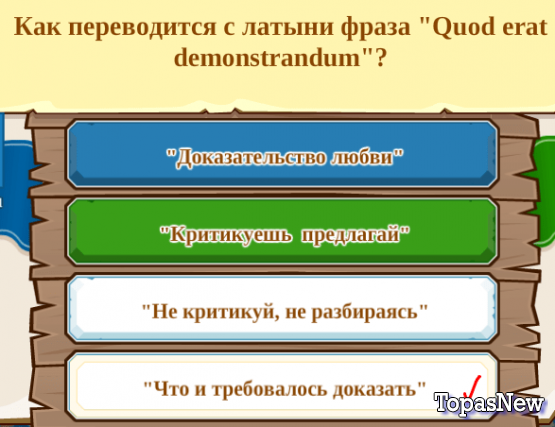 Как переводится с латыни фраза "Quod erat demonstrandum"?

"Доказательство любви"

"Критикуешь предлагай"

"Не критикуй, не разбираясь"

"Что и требовалось доказать"

TopasNew